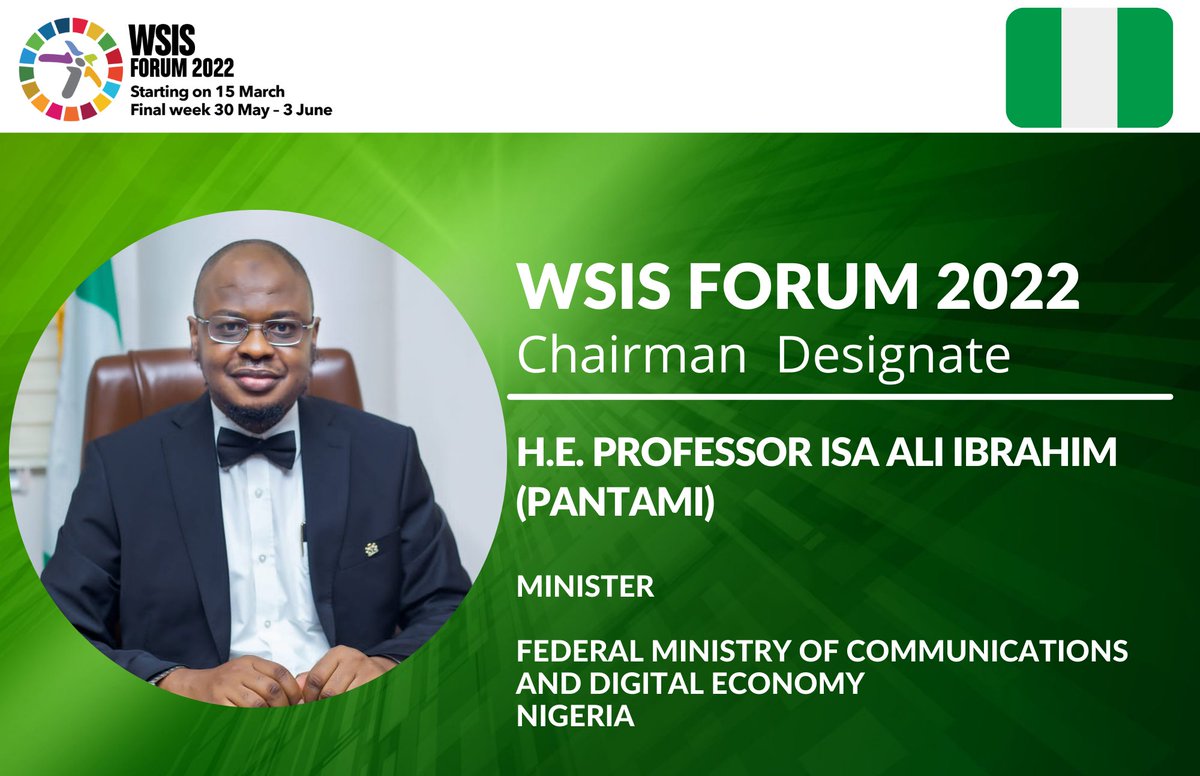 WSIS FORUM 2022
Starting on 15 March
Final week 30 May – 3 June

WSIS FORUM 2022
Chairman Designate

H.E. PROFESSOR ISA ALI IBRAHIM (PANTAMI)

MINISTER

FEDERAL MINISTRY OF COMMUNICATIONS AND DIGITAL ECONOMY
NIGERIA